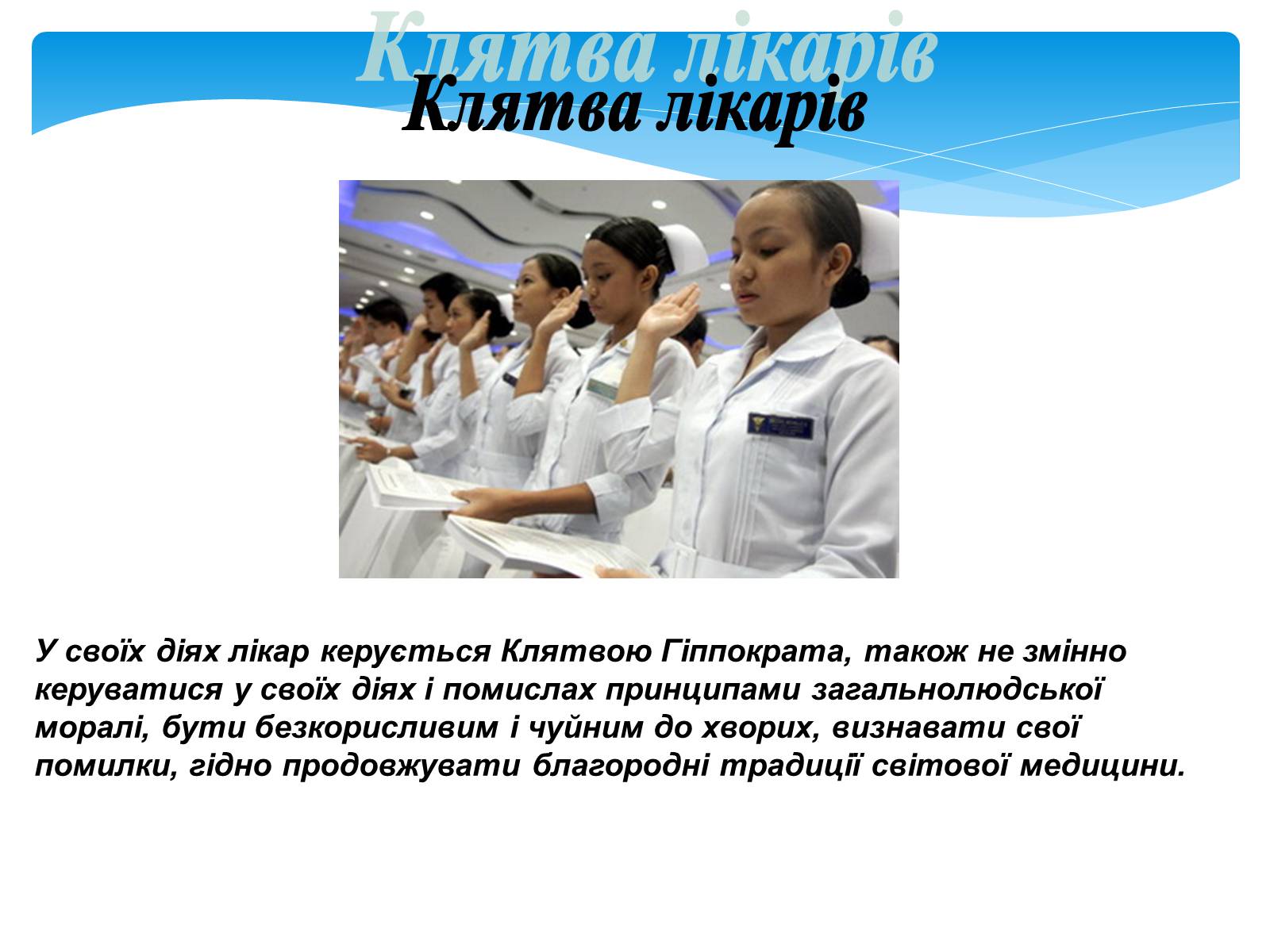 Клятва лікарів

Клятва лікарів

У своїх діях лікар керується Клятвою Гіппократа, також не змінно керуватися у своїх діях і помислах принципами загальнолюдської моралі, бути безкорисливим і чуйним до хворих, визнавати свої помилки, гідно продовжувати благородні традиції світової медицини.